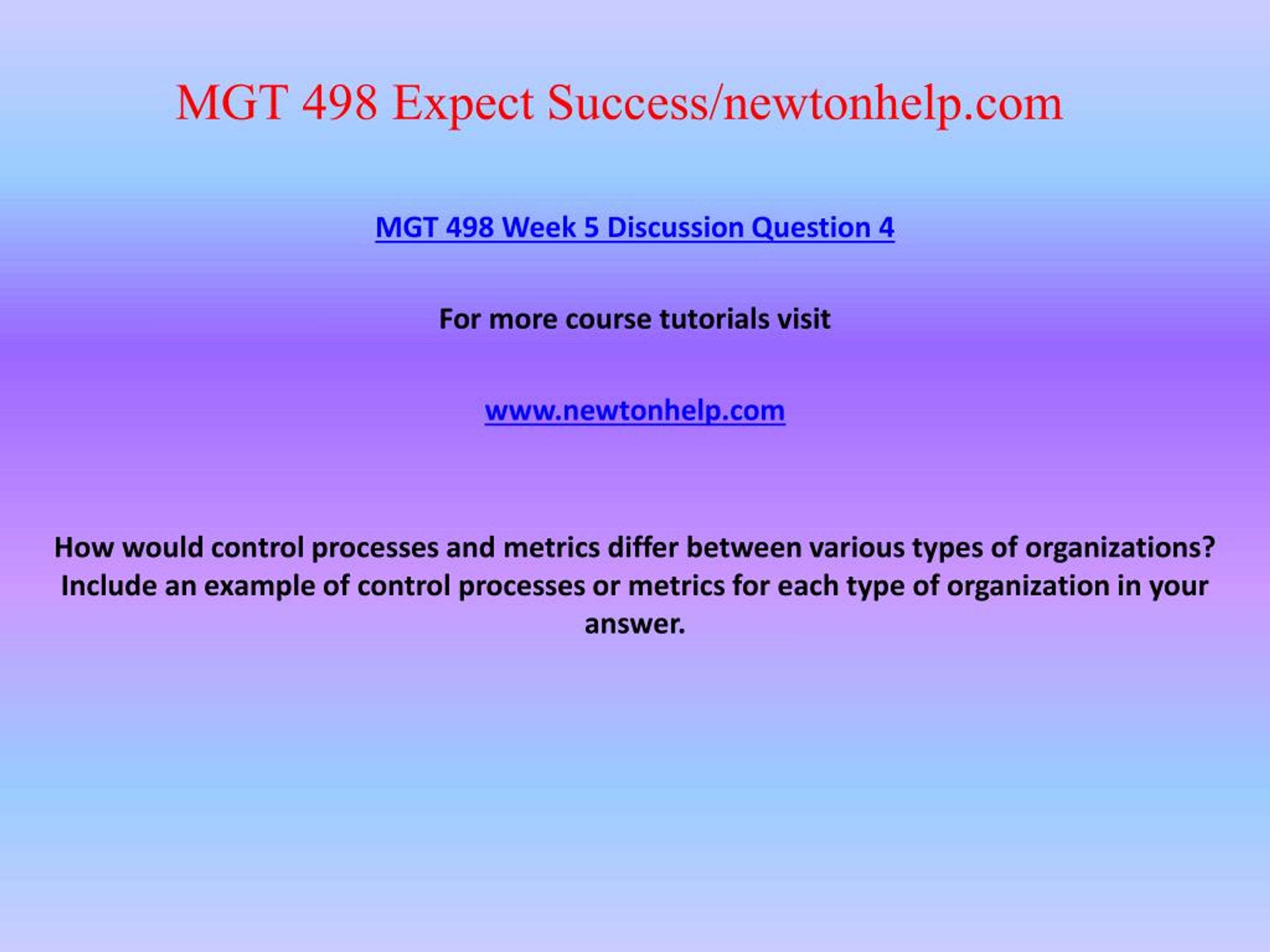 MGT 498 Expect Success/newtonhelp.com

MGT 498 Week 5 Discussion Question 4

For more course tutorials visit

www.newtonhelp.com

How would control processes and metrics differ between various types of organizations? Include an example of control processes or metrics for each type of organization in your answer.